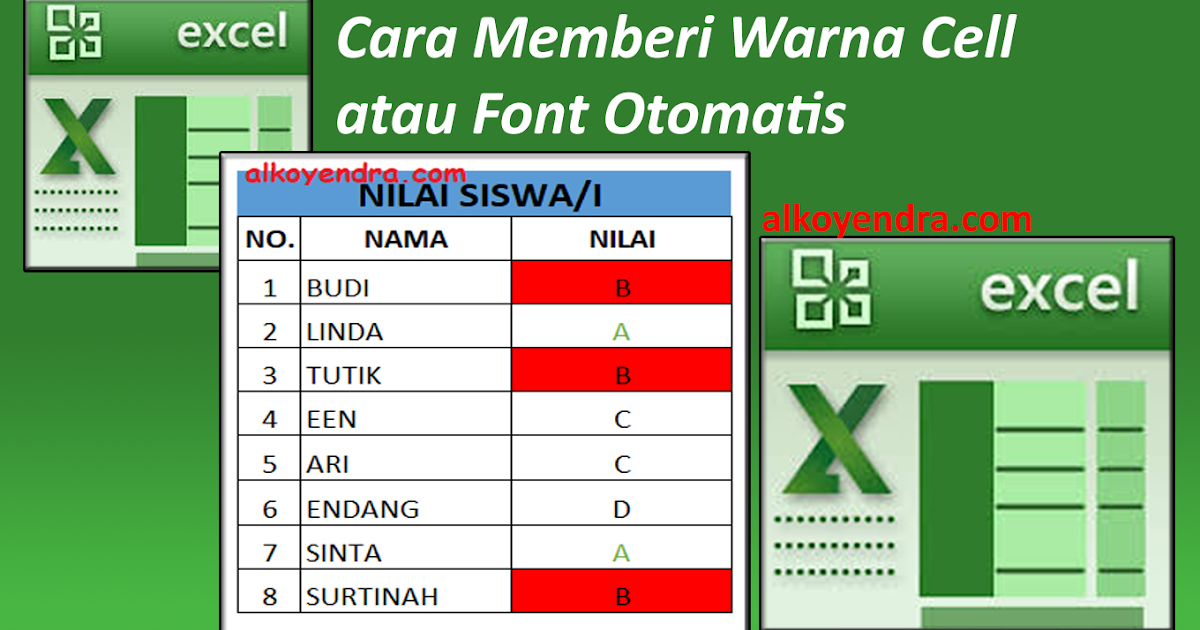 excel

Cara Memberi Warna Cell atau Font Otomatis

alkoyendra.com

NILAI SISWA/I

| NO. | NAMA | NILAI |
|---|---|---|
| 1 | BUDI | B |
| 2 | LINDA | A |
| 3 | TUTIK | B |
| 4 | EEN | C |
| 5 | ARI | C |
| 6 | ENDANG | D |
| 7 | SINTA | A |
| 8 | SURTINAH | B |

alkoyendra.com

excel